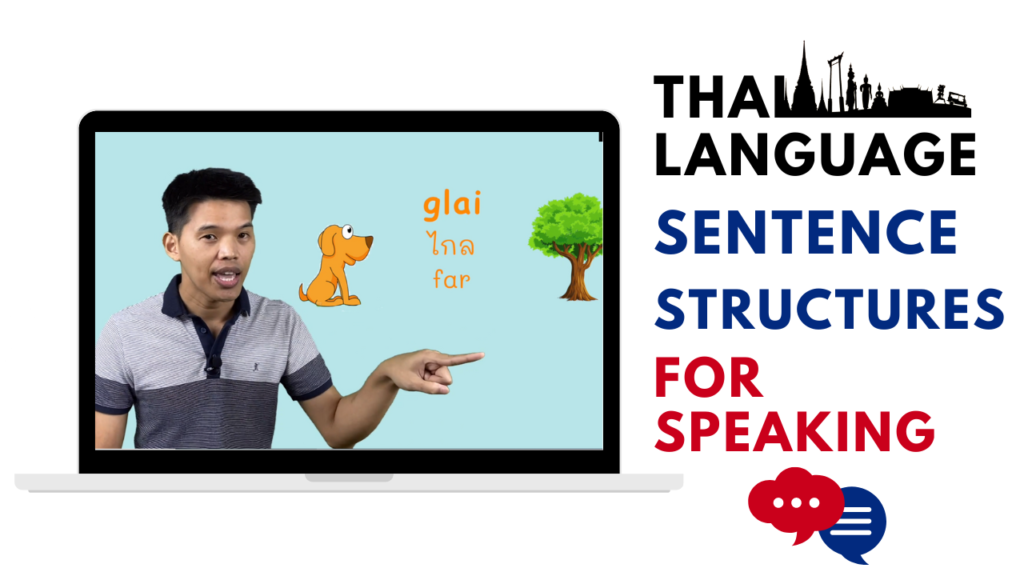 glai
ไกล
far

THAI
LANGUAGE
SENTENCE
STRUCTURES
FOR
SPEAKING